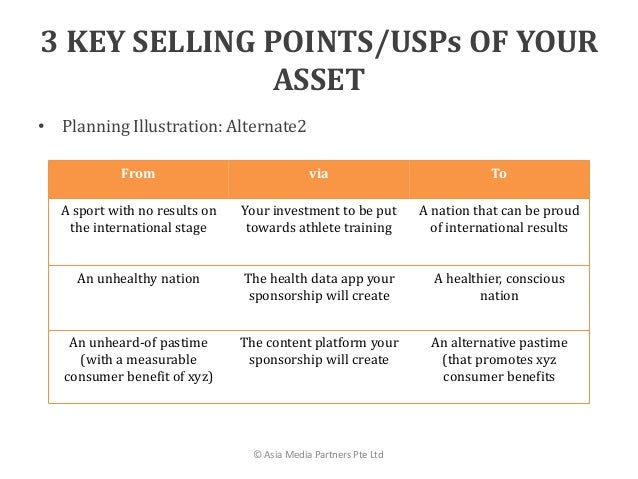 3 KEY SELLING POINTS/USPs OF YOUR ASSET

• Planning Illustration: Alternate2

| From | via | To |
|---|---|---|
| A sport with no results on the international stage | Your investment to be put towards athlete training | A nation that can be proud of international results |
| An unhealthy nation | The health data app your sponsorship will create | A healthier, conscious nation |
| An unheard-of pastime (with a measurable consumer benefit of xyz) | The content platform your sponsorship will create | An alternative pastime (that promotes xyz consumer benefits |

© Asia Media Partners Pte Ltd